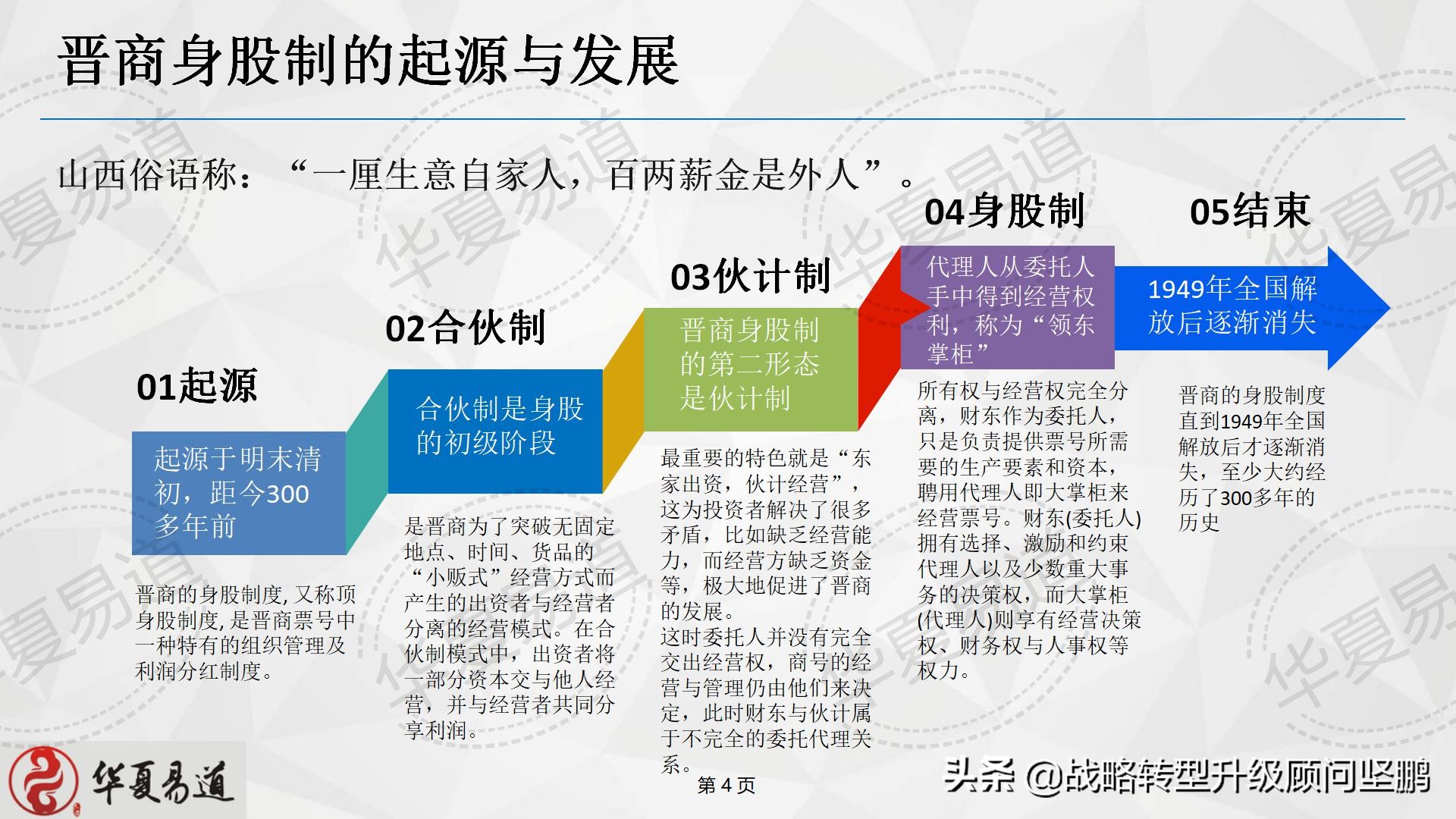 晋商身股制的起源与发展

山西俗语称：“一厘生意自家人，百两薪金是外人”。

01起源

起源于明末清初，距今300多年前

晋商的身股制度, 又称顶身股制度, 是晋商票号中一种特有的组织管理及利润分红制度。

02合伙制

合伙制是身股的初级阶段

是晋商为了突破无固定地点、时间、货品的“小贩式”经营方式而产生的出资者与经营者分离的经营模式。在合伙制模式中，出资者将一部分资本交与他人经营，并与经营者共同分享利润。

03伙计制

晋商身股制的第二形态是伙计制

最重要的特色就是“东家出资，伙计经营”，这为投资者解决了很多矛盾，比如缺乏经营能力，而经营方缺乏资金等，极大地促进了晋商的发展。
这时委托人并没有完全交出经营权，商号的经营与管理仍由他们来决定，此时财东与伙计属于不完全的委托代理关系。

04身股制

代理人从委托人手中得到经营权利，称为“领东掌柜”

所有权与经营权完全分离，财东作为委托人，只是负责提供票号所需要的生产要素和资本，聘用代理人即大掌柜来经营票号。财东(委托人)拥有选择、激励和约束代理人以及少数重大事务的决策权，而大掌柜(代理人)则享有经营决策权、财务权与人事权等权力。

05结束

1949年全国解放后逐渐消失

晋商的身股制度直到1949年全国解放后才逐渐消失，至少大约经历了300多年的历史

华夏易道

第 4 页

头条 @战略转型升级顾问坚鹏